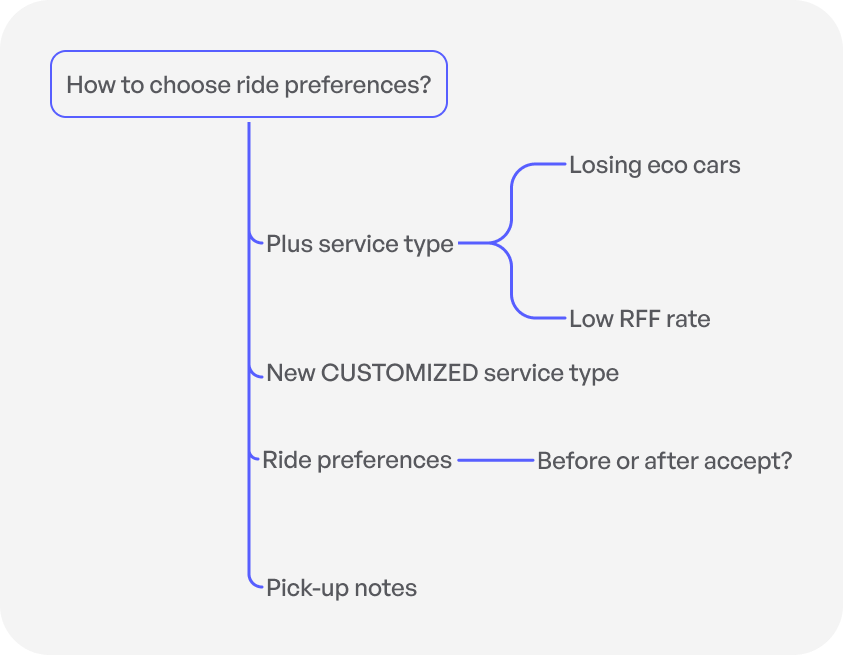 How to choose ride preferences?

Plus service type

Losing eco cars

Low RFF rate

New CUSTOMIZED service type

Ride preferences

Before or after accept?

Pick-up notes